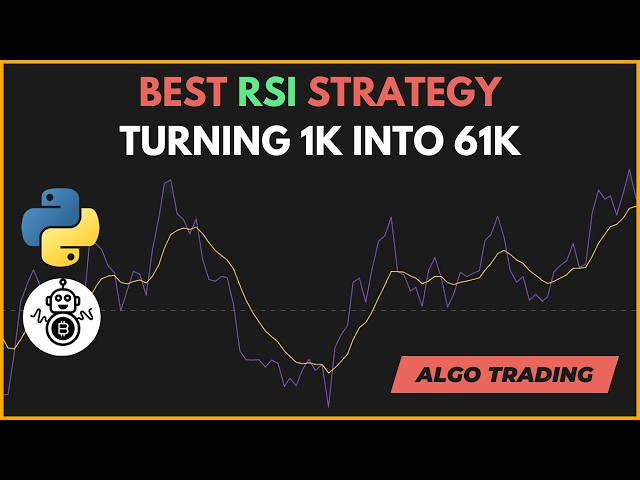 BEST RSI STRATEGY
TURNING 1K INTO 61K

ALGO TRADING